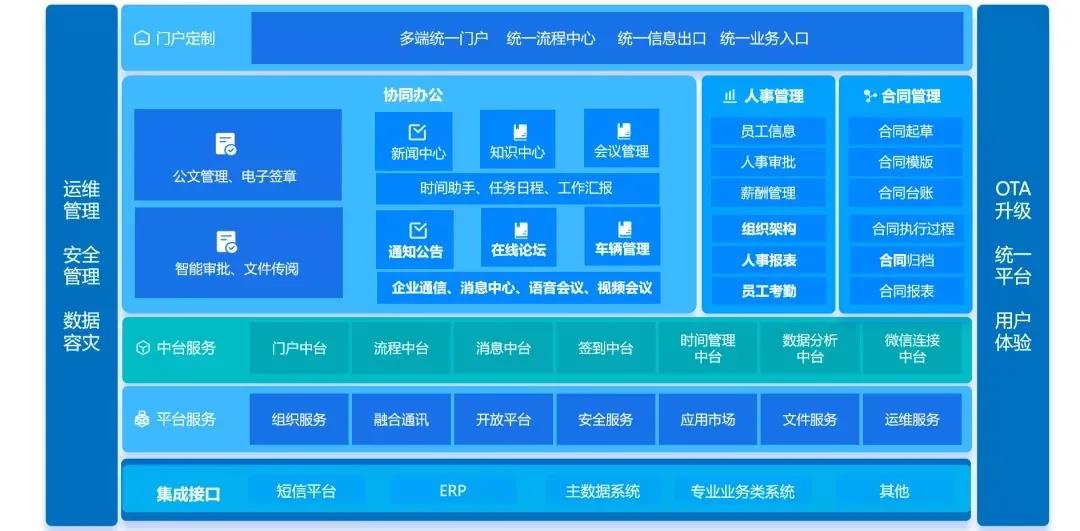 运维管理

安全管理

数据容灾

门户定制

多端统一门户 统一流程中心 统一信息出口 统一业务入口

协同办公

公文管理、电子签章

智能审批、文件传阅

新闻中心

知识中心

会议管理

时间助手、任务日程、工作汇报

通知公告

在线论坛

车辆管理

企业通信、消息中心、语音会议、视频会议

人事管理

员工信息

人事审批

薪酬管理

组织架构

人事报表

员工考勤

合同管理

合同起草

合同模版

合同台账

合同执行过程

合同归档

合同报表

中台服务

门户中台

流程中台

消息中台

签到中台

时间管理中台

数据分析中台

微信连接中台

平台服务

组织服务

融合通讯

开放平台

安全服务

应用市场

文件服务

运维服务

集成接口

短信平台

ERP

主数据系统

专业业务类系统

其他

OTA升级

统一平台

用户体验